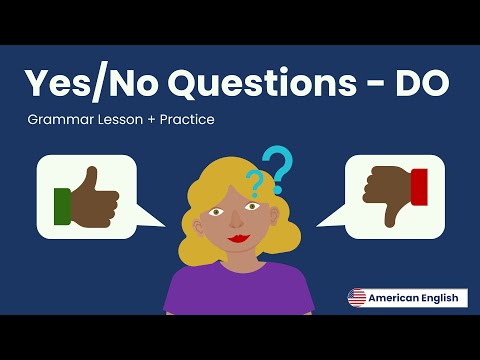 Yes/No Questions - DO

Grammar Lesson + Practice

?
?

American English